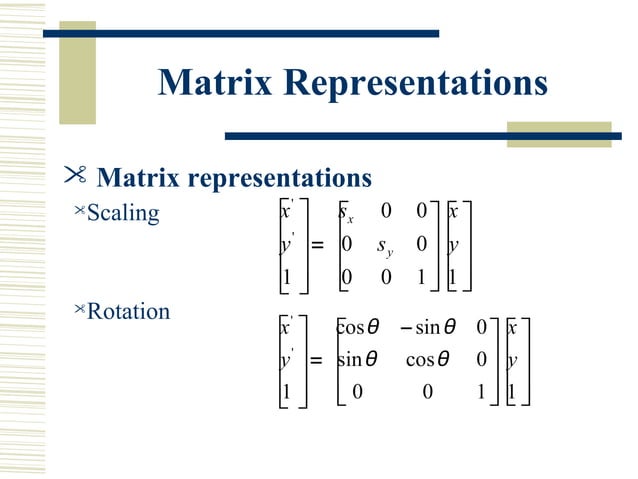 Matrix Representations

Matrix representations

Scaling $\begin{bmatrix} x' \\ y' \\ 1 \end{bmatrix} = \begin{bmatrix} s_x & 0 & 0 \\ 0 & s_y & 0 \\ 0 & 0 & 1 \end{bmatrix} \begin{bmatrix} x \\ y \\ 1 \end{bmatrix}$

Rotation $\begin{bmatrix} x' \\ y' \\ 1 \end{bmatrix} = \begin{bmatrix} \cos\theta & -\sin\theta & 0 \\ \sin\theta & \cos\theta & 0 \\ 0 & 0 & 1 \end{bmatrix} \begin{bmatrix} x \\ y \\ 1 \end{bmatrix}$